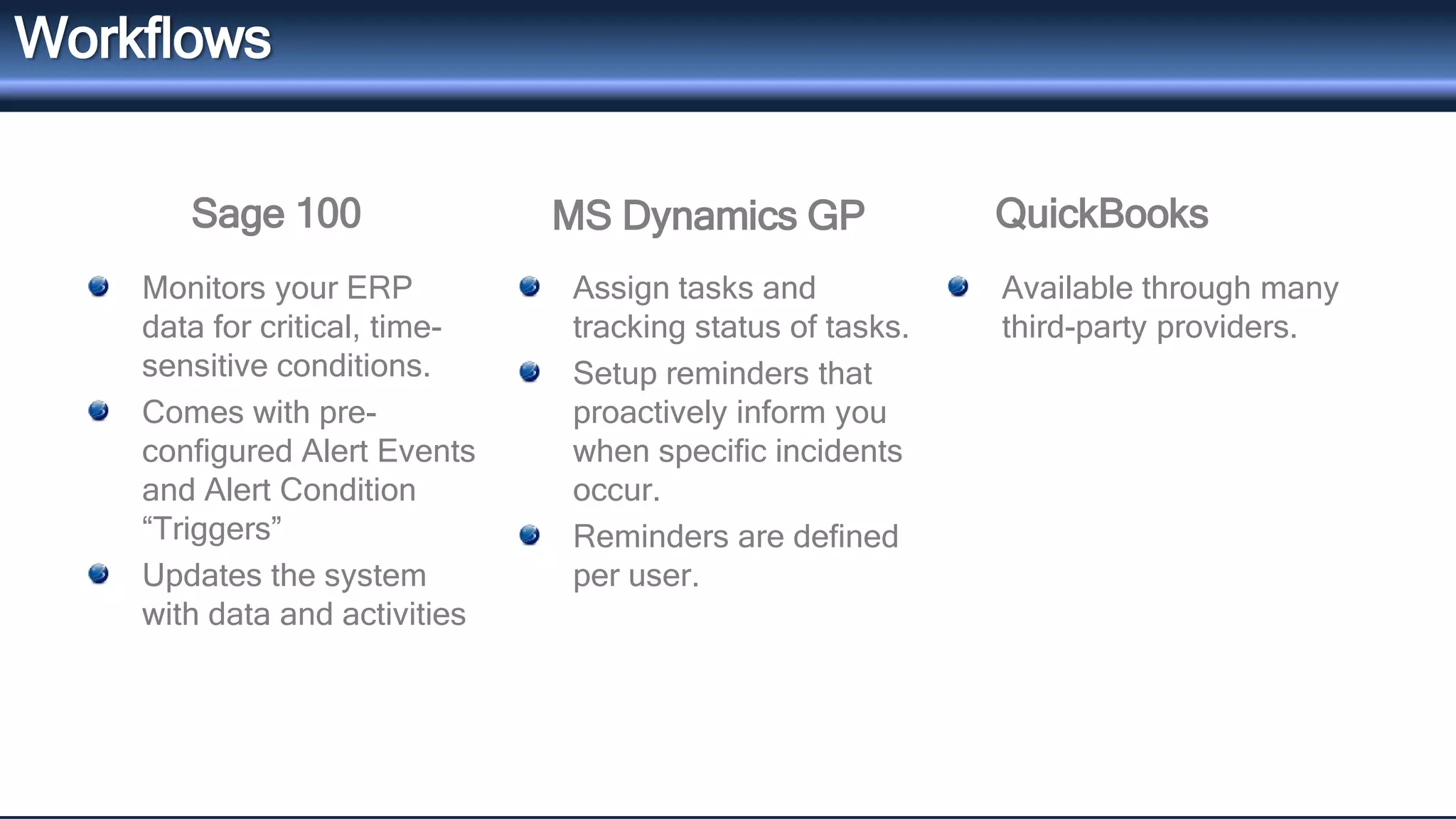 Workflows

Sage 100

- Monitors your ERP data for critical, time-sensitive conditions.
- Comes with pre-configured Alert Events and Alert Condition “Triggers”
- Updates the system with data and activities

MS Dynamics GP

- Assign tasks and tracking status of tasks.
- Setup reminders that proactively inform you when specific incidents occur.
- Reminders are defined per user.

QuickBooks

- Available through many third-party providers.